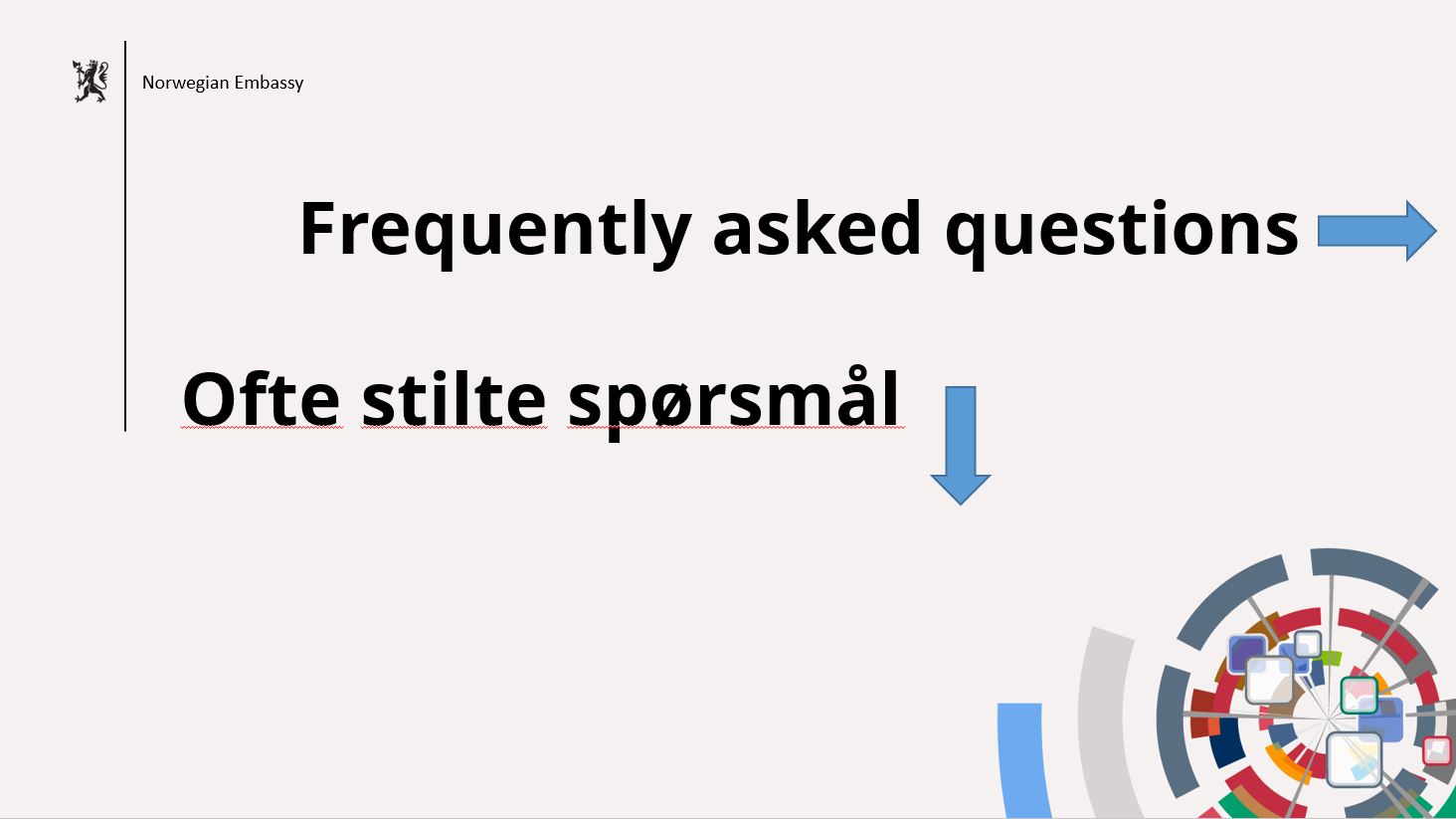 Norwegian Embassy

Frequently asked questions

Ofte stilte spørsmål